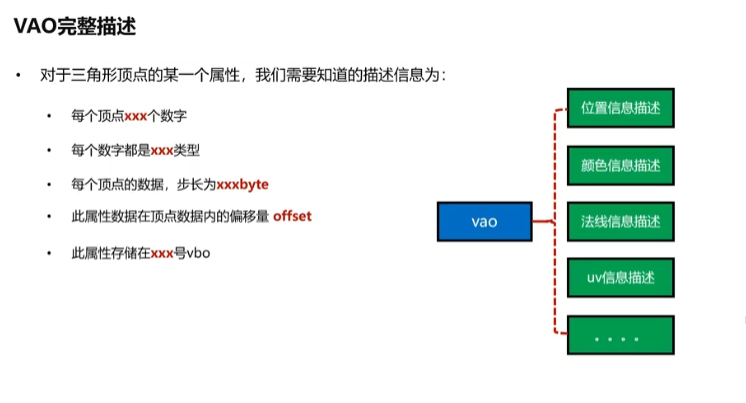 VAO完整描述

• 对于三角形顶点的某一个属性，我们需要知道的描述信息为：

• 每个顶点xxx个数字

• 每个数字都是xxx类型

• 每个顶点的数据，步长为xxxbyte

• 此属性数据在顶点数据内的偏移量 offset

• 此属性存储在xxx号vbo

vao

位置信息描述

颜色信息描述

法线信息描述

uv信息描述

. . . .